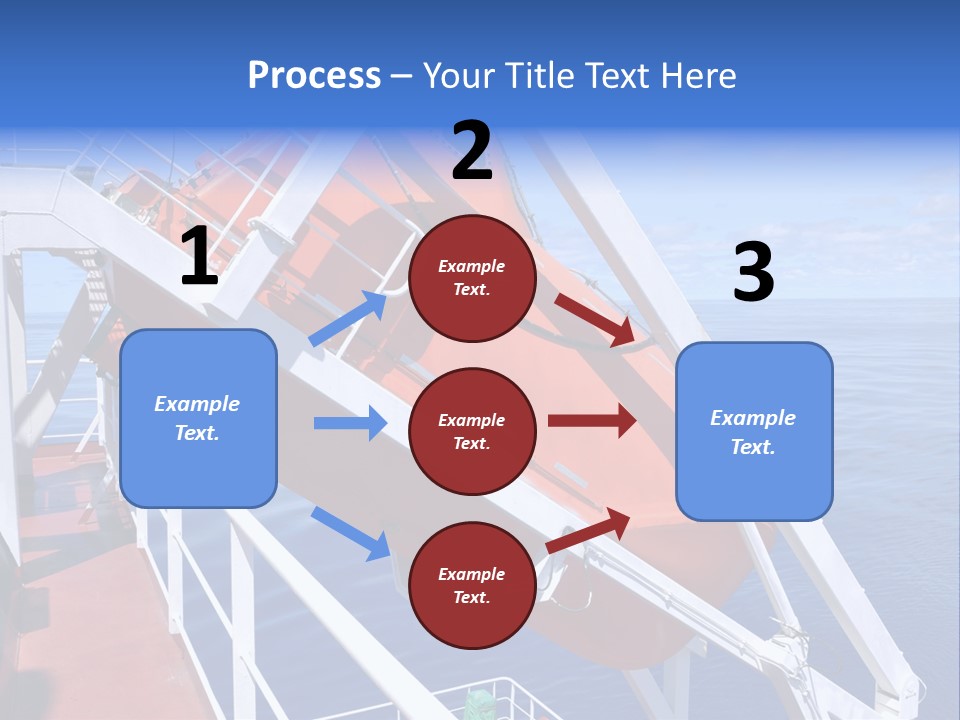 Process – Your Title Text Here

1

Example Text.

2

Example Text.

Example Text.

Example Text.

3

Example Text.